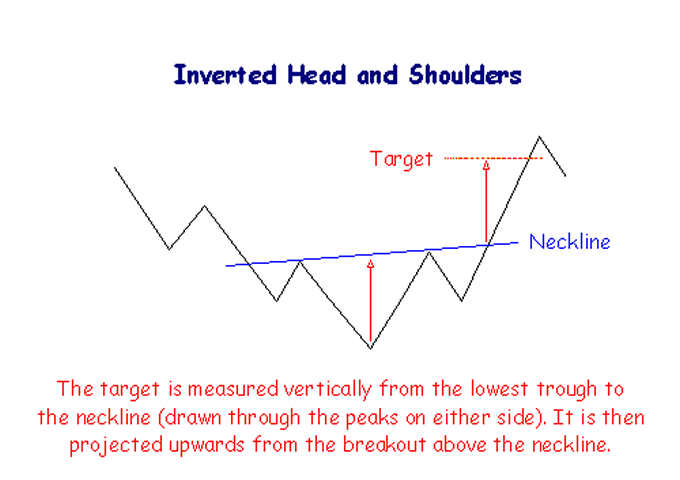 Inverted Head and Shoulders

Target

Neckline

The target is measured vertically from the lowest trough to the neckline (drawn through the peaks on either side). It is then projected upwards from the breakout above the neckline.